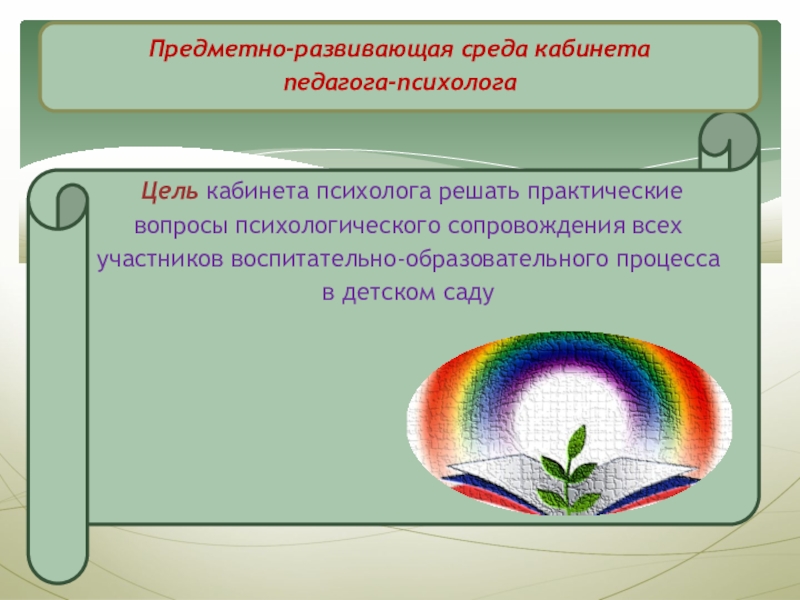 Предметно-развивающая среда кабинета педагога-психолога

Цель кабинета психолога решать практические вопросы психологического сопровождения всех участников воспитательно-образовательного процесса в детском саду